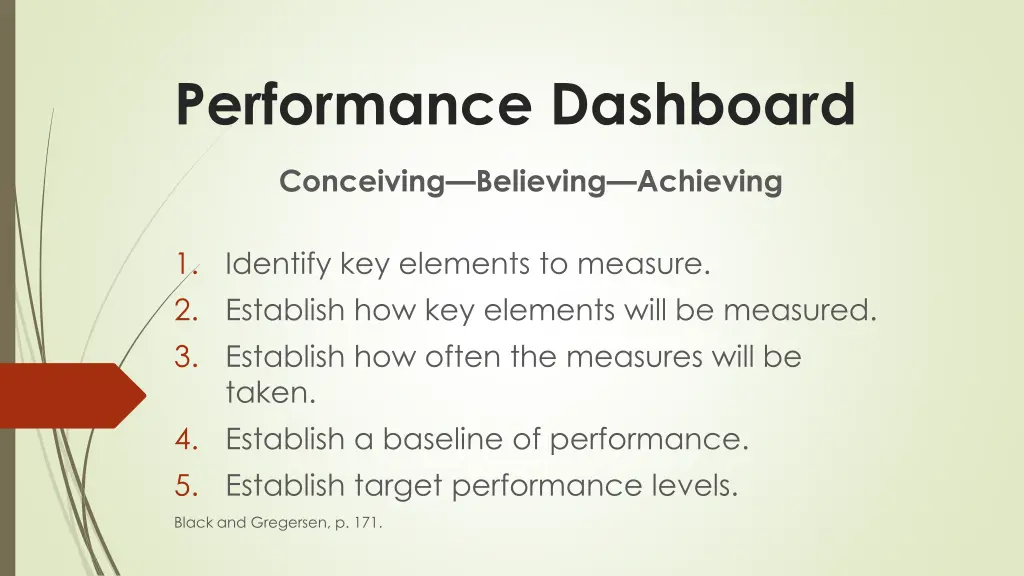 Performance Dashboard

Conceiving—Believing—Achieving

1. Identify key elements to measure.
2. Establish how key elements will be measured.
3. Establish how often the measures will be taken.
4. Establish a baseline of performance.
5. Establish target performance levels.

Black and Gregersen, p. 171.